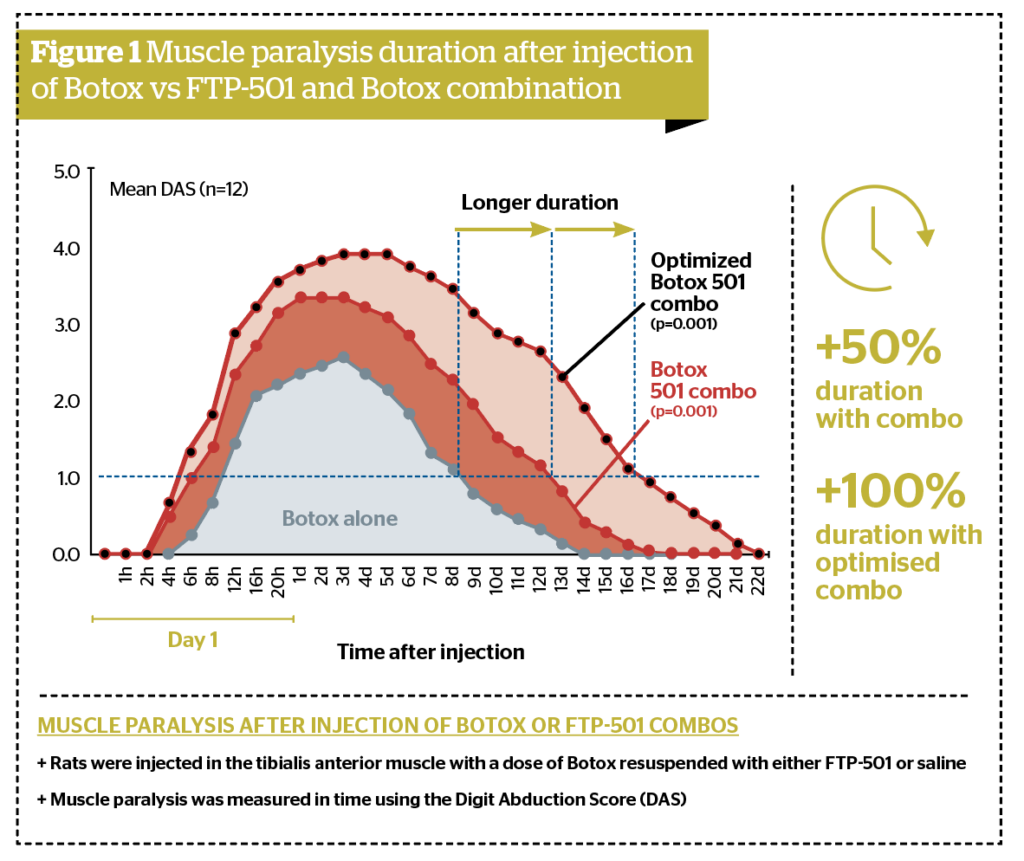 **Figure 1** Muscle paralysis duration after injection of Botox vs FTP-501 and Botox combination

5.0
4.0
3.0
2.0
1.0
0.0

Mean DAS (n=12)

Longer duration

Optimized Botox 501 combo (p=0.001)

Botox 501 combo (p=0.001)

Botox alone

1h 2h 4h 6h 8h 12h 16h 20h 1d 2d 3d 4d 5d 6d 7d 8d 9d 10d 11d 12d 13d 14d 15d 16d 17d 18d 19d 20d 21d 22d

Day 1

Time after injection

+50% duration with combo

+100% duration with optimised combo

MUSCLE PARALYSIS AFTER INJECTION OF BOTOX OR FTP-501 COMBOS

+ Rats were injected in the tibialis anterior muscle with a dose of Botox resuspended with either FTP-501 or saline

+ Muscle paralysis was measured in time using the Digit Abduction Score (DAS)